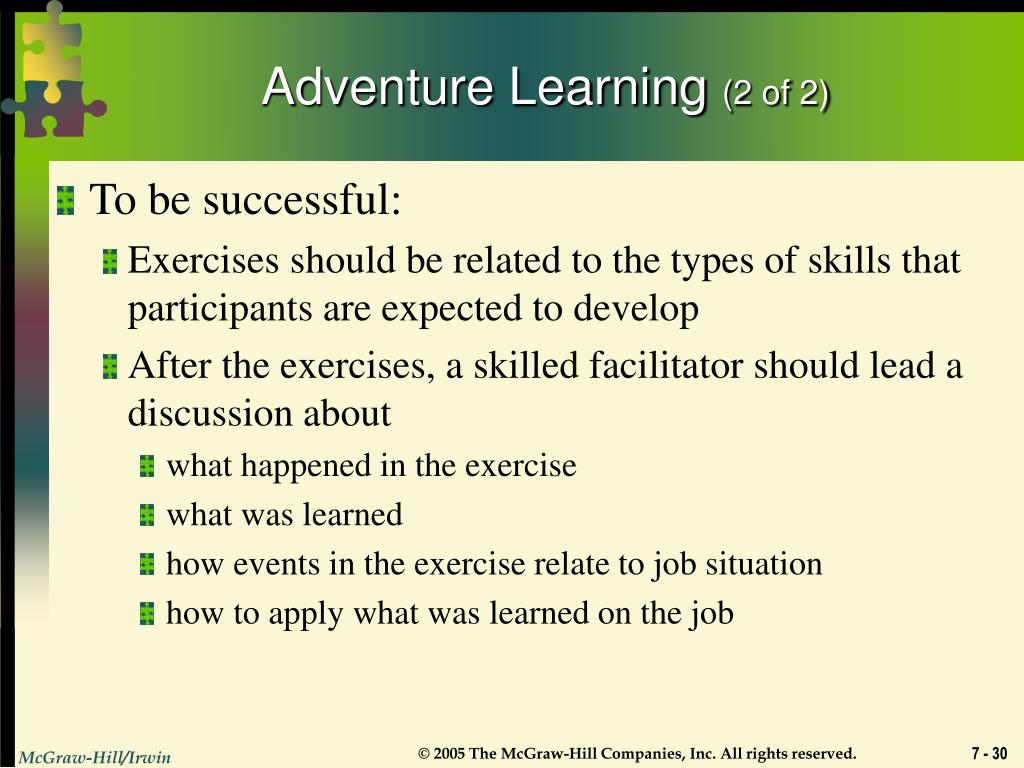 Adventure Learning (2 of 2)

To be successful:

Exercises should be related to the types of skills that participants are expected to develop

After the exercises, a skilled facilitator should lead a discussion about

what happened in the exercise

what was learned

how events in the exercise relate to job situation

how to apply what was learned on the job

McGraw-Hill/Irwin

© 2005 The McGraw-Hill Companies, Inc. All rights reserved.

7 - 30